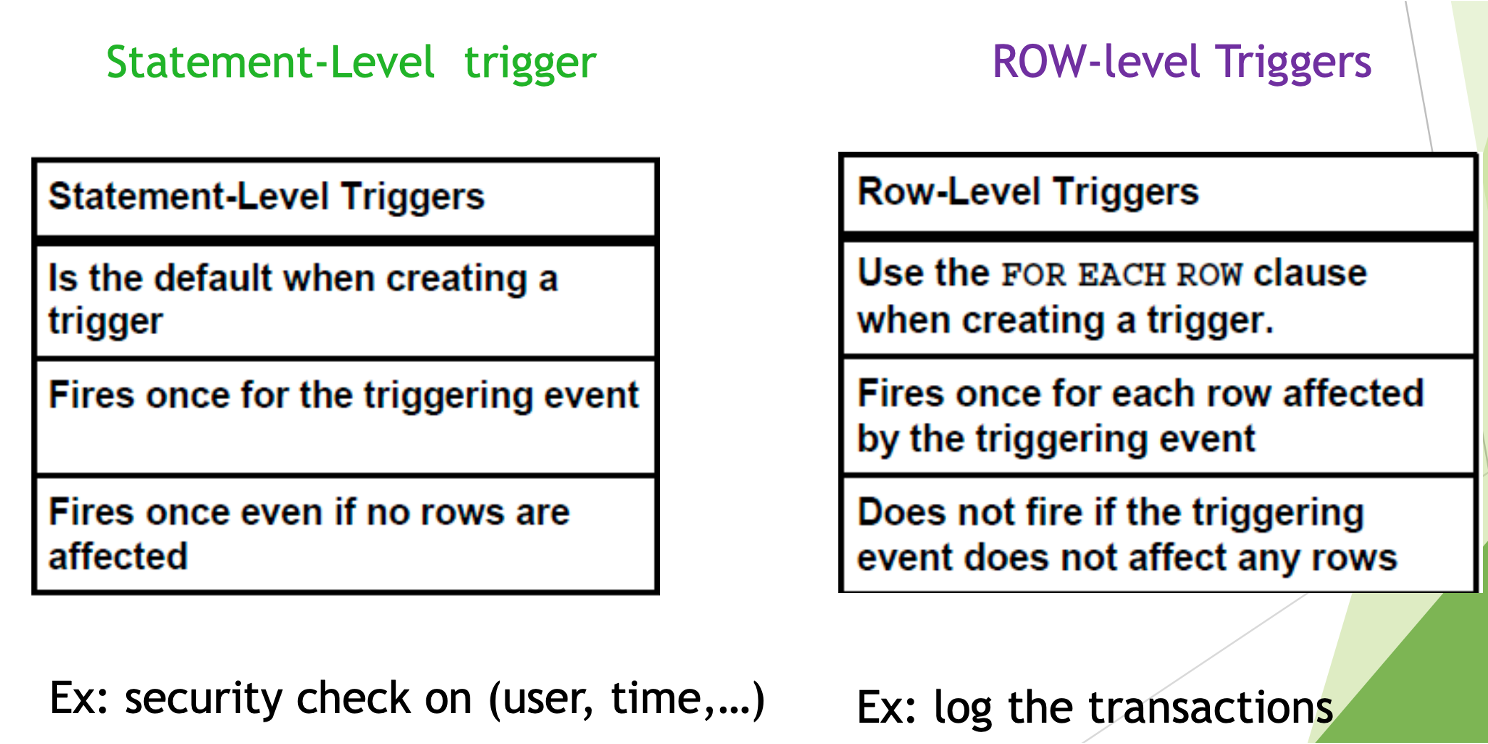 Statement-Level trigger

| Statement-Level Triggers |
|---|
| Is the default when creating a trigger |
| Fires once for the triggering event |
| Fires once even if no rows are affected |

Ex: security check on (user, time,…)

ROW-level Triggers

| Row-Level Triggers |
|---|
| Use the FOR EACH ROW clause when creating a trigger. |
| Fires once for each row affected by the triggering event |
| Does not fire if the triggering event does not affect any rows |

Ex: log the transactions